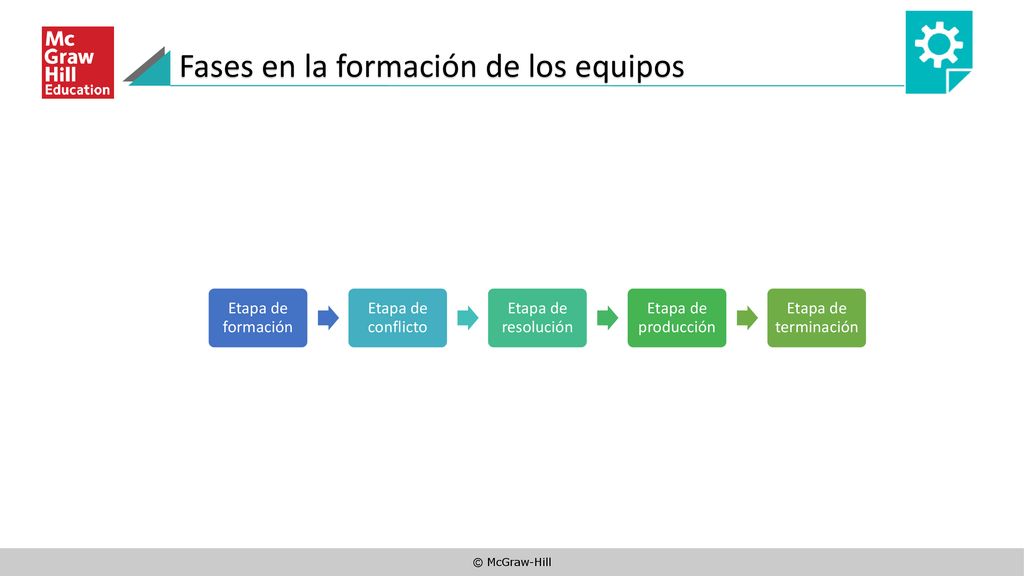 Mc
Graw
Hill
Education

Fases en la formación de los equipos

Etapa de formación

Etapa de conflicto

Etapa de resolución

Etapa de producción

Etapa de terminación

© McGraw-Hill